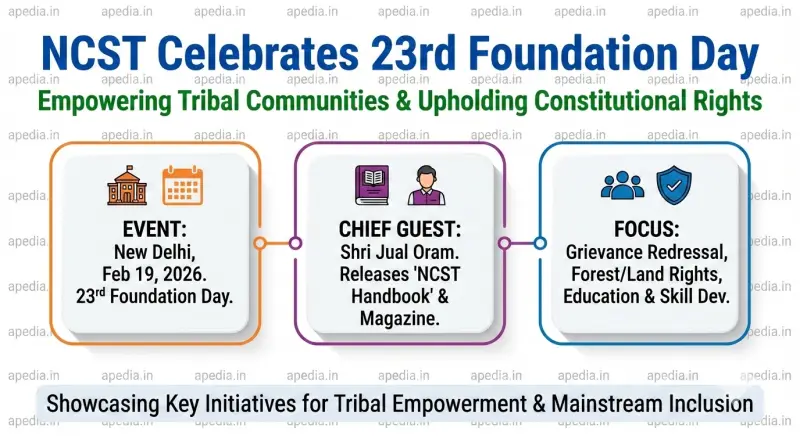 apedia.in

NCST Celebrates 23rd Foundation Day

Empowering Tribal Communities & Upholding Constitutional Rights

EVENT:
New Delhi,
Feb 19, 2026.
23$^{rd}$ Foundation Day.

CHIEF GUEST:
Shri Jual Oram.
Releases 'NCST Handbook' & Magazine.

FOCUS:
Grievance Redressal,
Forest/Land Rights,
Education & Skill Dev.

Showcasing Key Initiatives for Tribal Empowerment & Mainstream Inclusion